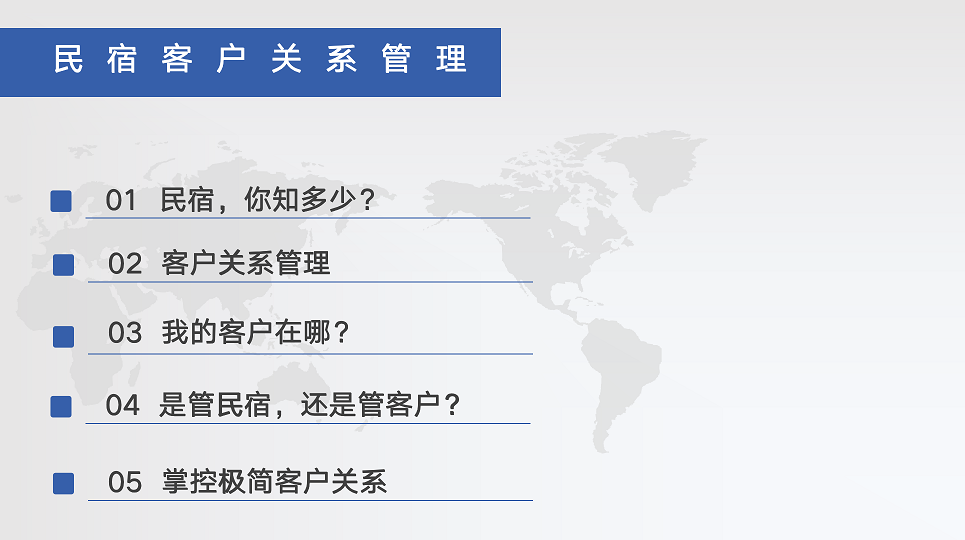 民宿客户关系管理

01 民宿，你知多少？

02 客户关系管理

03 我的客户在哪？

04 是管民宿，还是管客户？

05 掌控极简客户关系